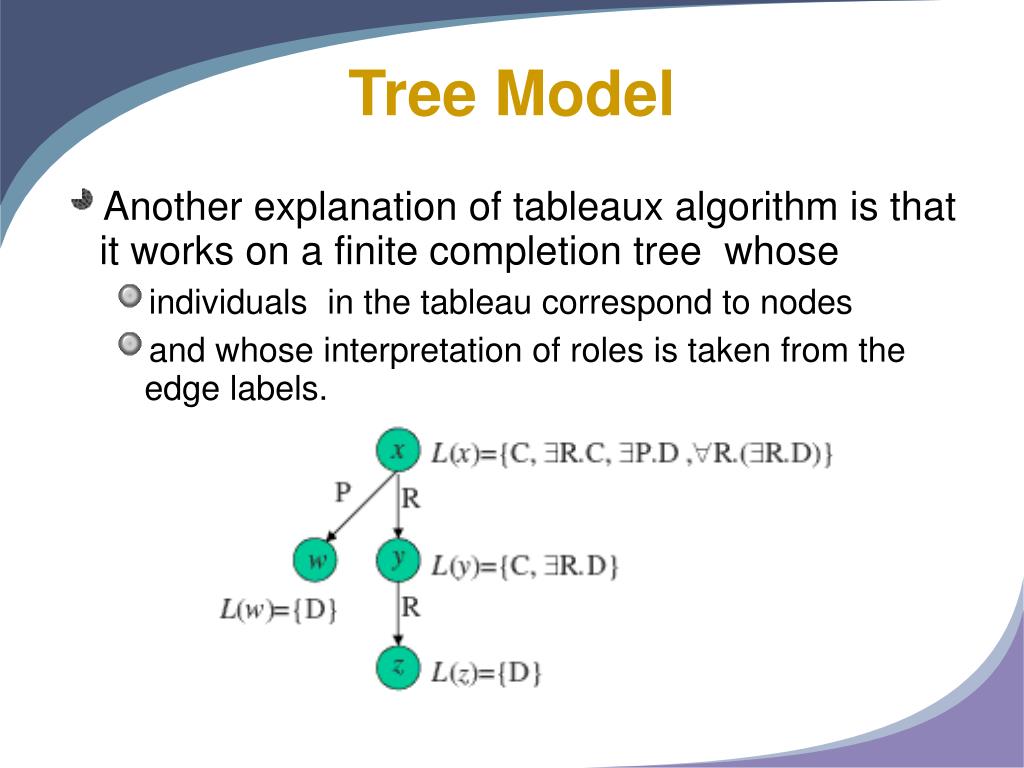 Tree Model

Another explanation of tableaux algorithm is that it works on a finite completion tree whose

individuals in the tableau correspond to nodes

and whose interpretation of roles is taken from the edge labels.

$x$ $L(x)=\{C, \exists R.C, \exists P.D, \forall R.(\exists R.D)\}$

P R

$w$ $y$ $L(y)=\{C, \exists R.D\}$

$L(w)=\{D\}$ R

$z$ $L(z)=\{D\}$